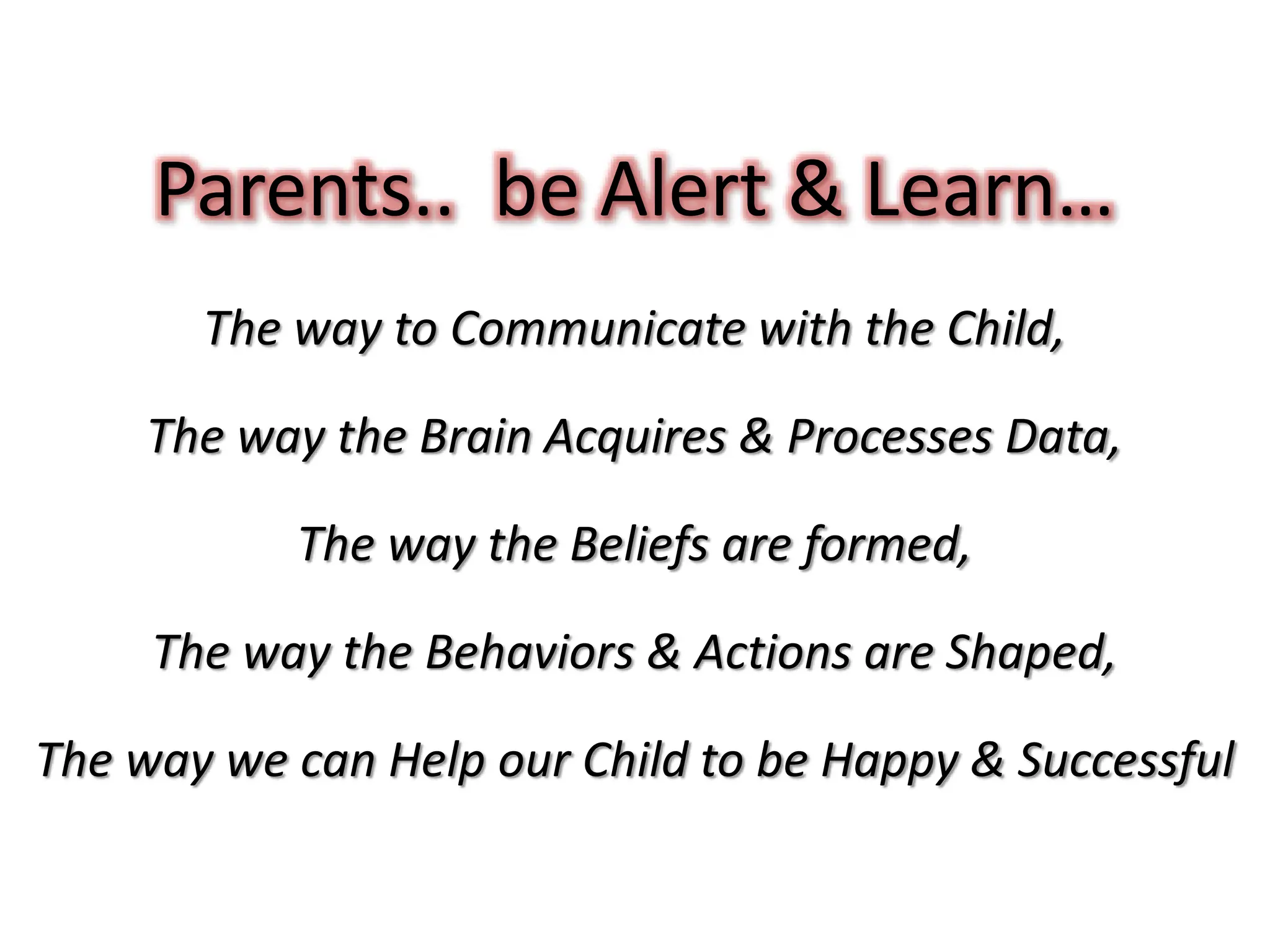 Parents.. be Alert & Learn…

The way to Communicate with the Child,

The way the Brain Acquires & Processes Data,

The way the Beliefs are formed,

The way the Behaviors & Actions are Shaped,

The way we can Help our Child to be Happy & Successful